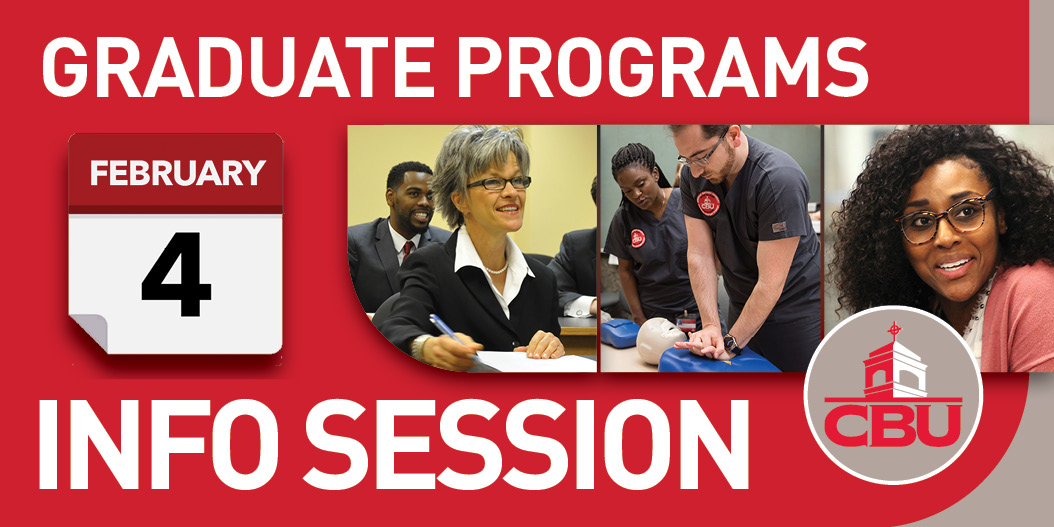 GRADUATE PROGRAMS

FEBRUARY

4

INFO SESSION

CBU